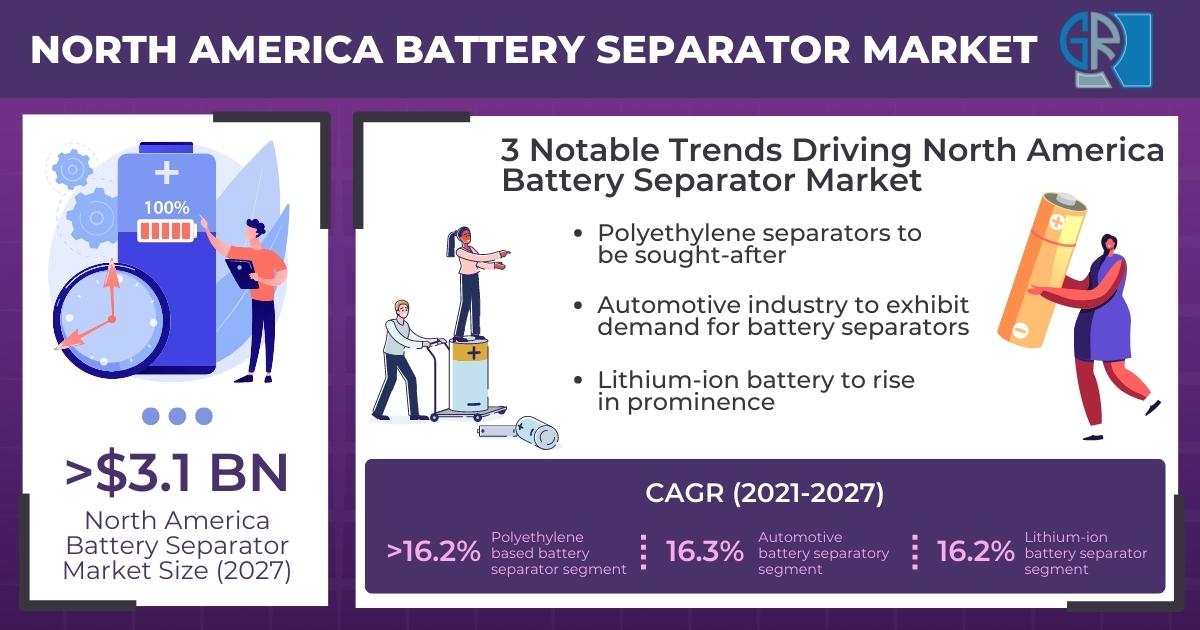 NORTH AMERICA BATTERY SEPARATOR MARKET

GR

100%

>$3.1 BN

North America Battery Separator Market Size (2027)

3 Notable Trends Driving North America Battery Separator Market

• Polyethylene separators to be sought-after

• Automotive industry to exhibit demand for battery separators

• Lithium-ion battery to rise in prominence

CAGR (2021-2027)

>16.2% Polyethylene based battery separator segment

16.3% Automotive battery separatory segment

16.2% Lithium-ion battery separator segment